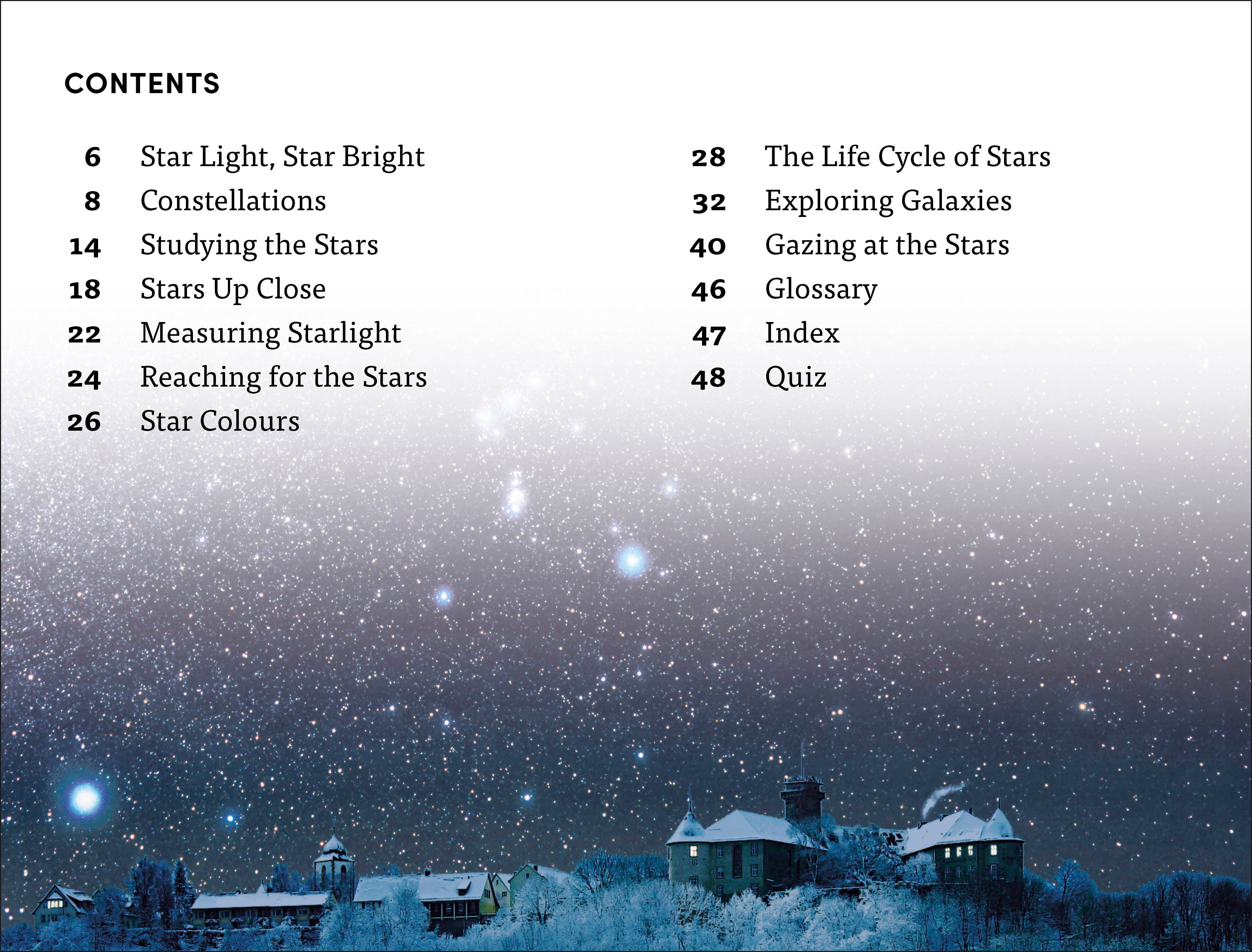 CONTENTS

6 Star Light, Star Bright
8 Constellations
14 Studying the Stars
18 Stars Up Close
22 Measuring Starlight
24 Reaching for the Stars
26 Star Colours

28 The Life Cycle of Stars
32 Exploring Galaxies
40 Gazing at the Stars
46 Glossary
47 Index
48 Quiz